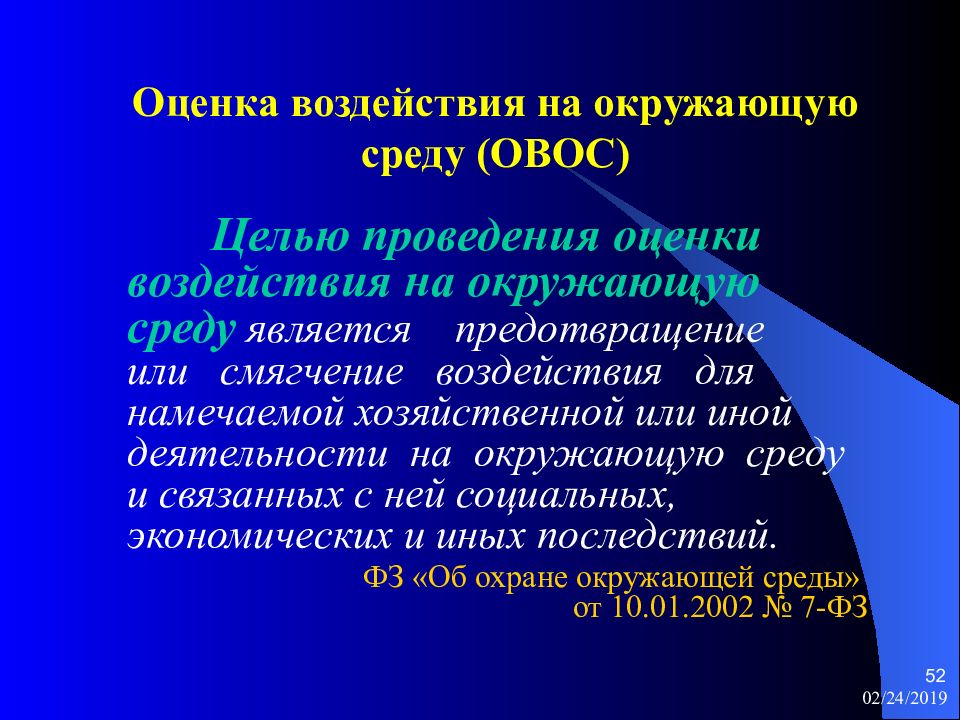 Оценка воздействия на окружающую среду (ОВОС)

Целью проведения оценки воздействия на окружающую среду является предотвращение или смягчение воздействия для намечаемой хозяйственной или иной деятельности на окружающую среду и связанных с ней социальных, экономических и иных последствий.

ФЗ «Об охране окружающей среды» от 10.01.2002 № 7-ФЗ

52

02/24/2019